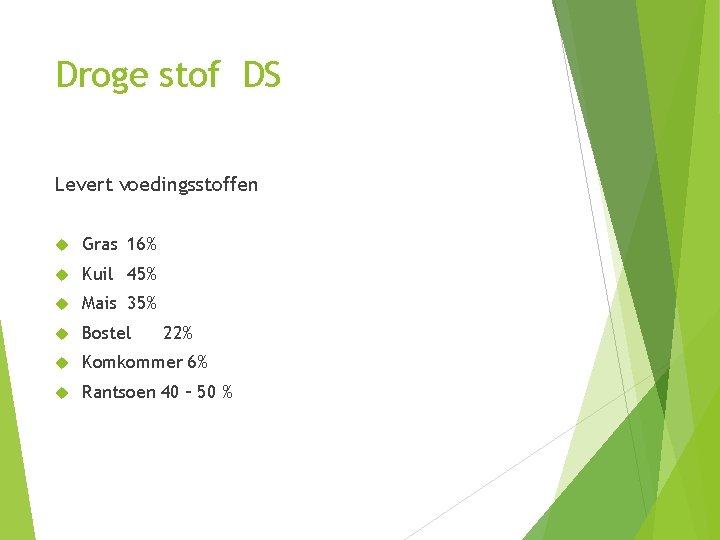 Droge stof DS

Levert voedingsstoffen

Gras 16%
Kuil 45%
Mais 35%
Bostel 22%
Komkommer 6%
Rantsoen 40 – 50 %